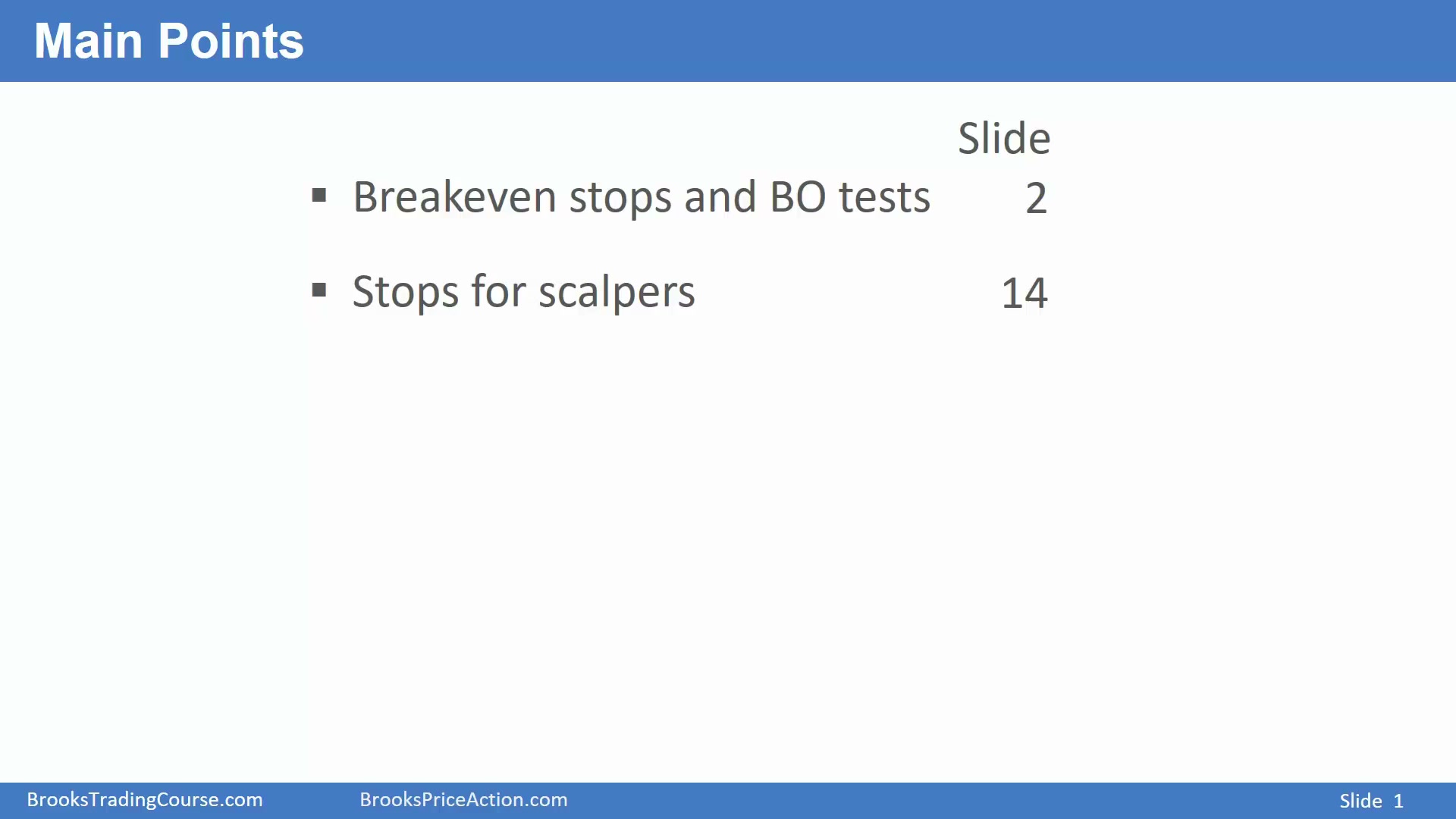 Main Points

Slide

▪ Breakeven stops and BO tests 2

▪ Stops for scalpers 14

BrooksTradingCourse.com BrooksPriceAction.com Slide 1